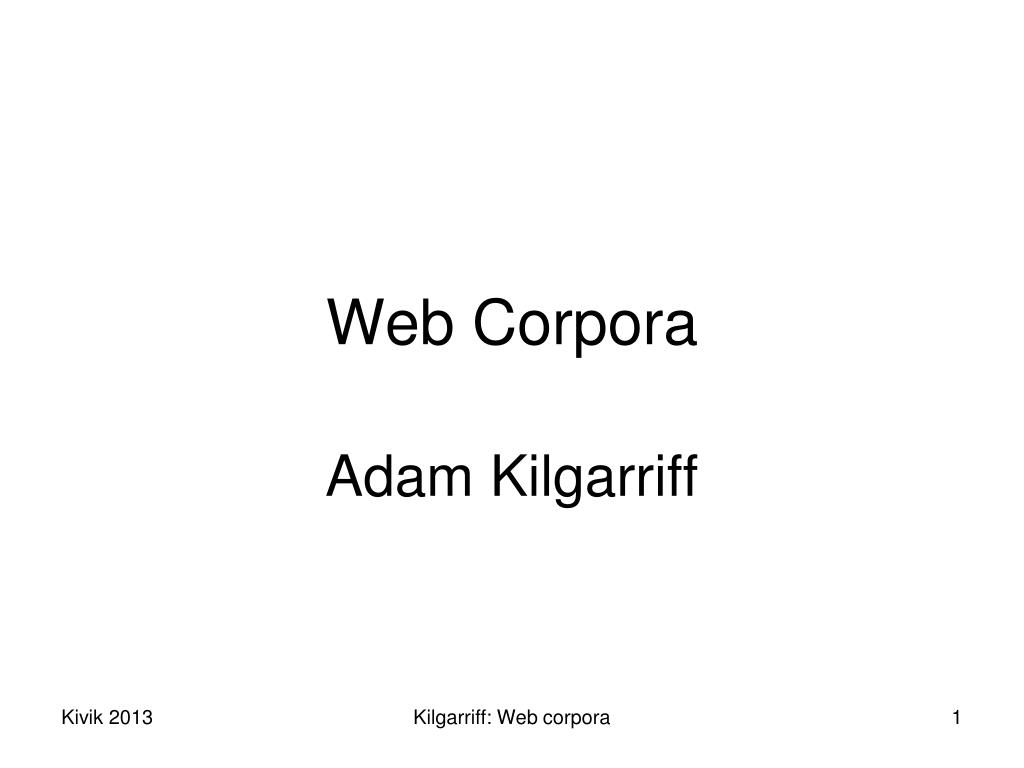 Web Corpora

Adam Kilgarriff

Kivik 2013

Kilgarriff: Web corpora

1